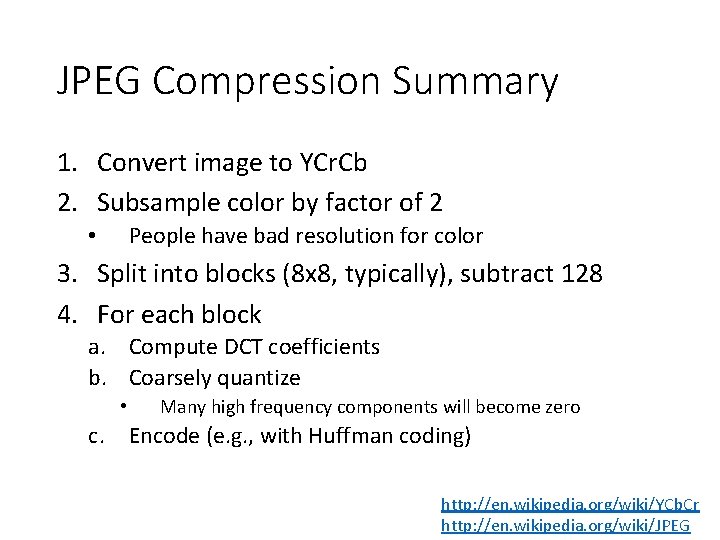 JPEG Compression Summary

1. Convert image to YCrCb
2. Subsample color by factor of 2
   • People have bad resolution for color
3. Split into blocks (8x8, typically), subtract 128
4. For each block
   a. Compute DCT coefficients
   b. Coarsely quantize
      • Many high frequency components will become zero
   c. Encode (e.g., with Huffman coding)

http://en.wikipedia.org/wiki/YCbCr
http://en.wikipedia.org/wiki/JPEG